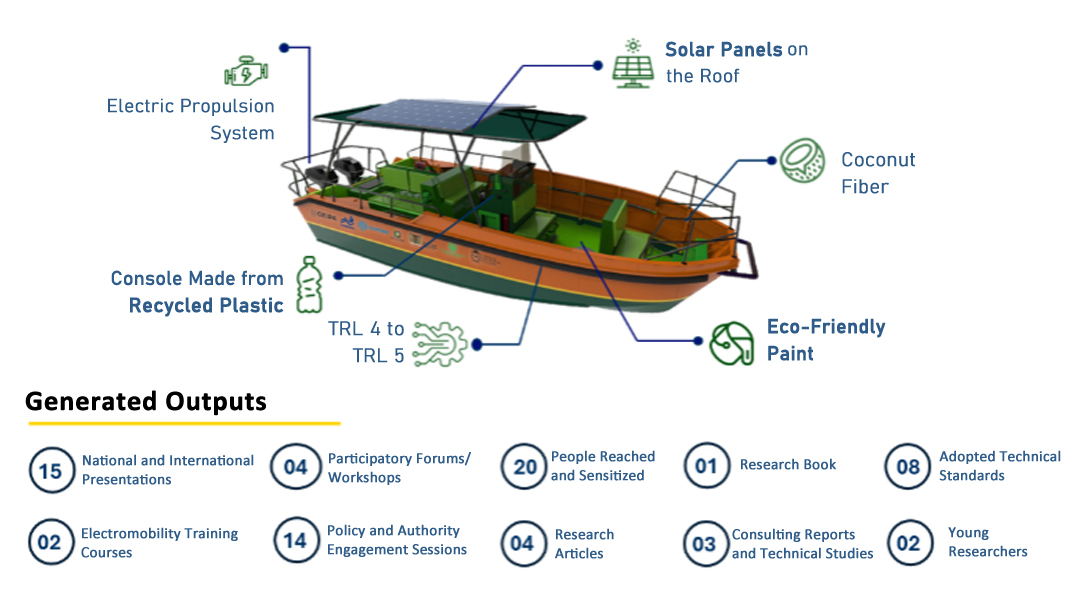 Electric Propulsion System

Solar Panels on the Roof

Coconut Fiber

Console Made from Recycled Plastic

TRL 4 to TRL 5

Eco-Friendly Paint

Generated Outputs

15 National and International Presentations

04 Participatory Forums/ Workshops

20 People Reached and Sensitized

01 Research Book

08 Adopted Technical Standards

02 Electromobility Training Courses

14 Policy and Authority Engagement Sessions

04 Research Articles

03 Consulting Reports and Technical Studies

02 Young Researchers